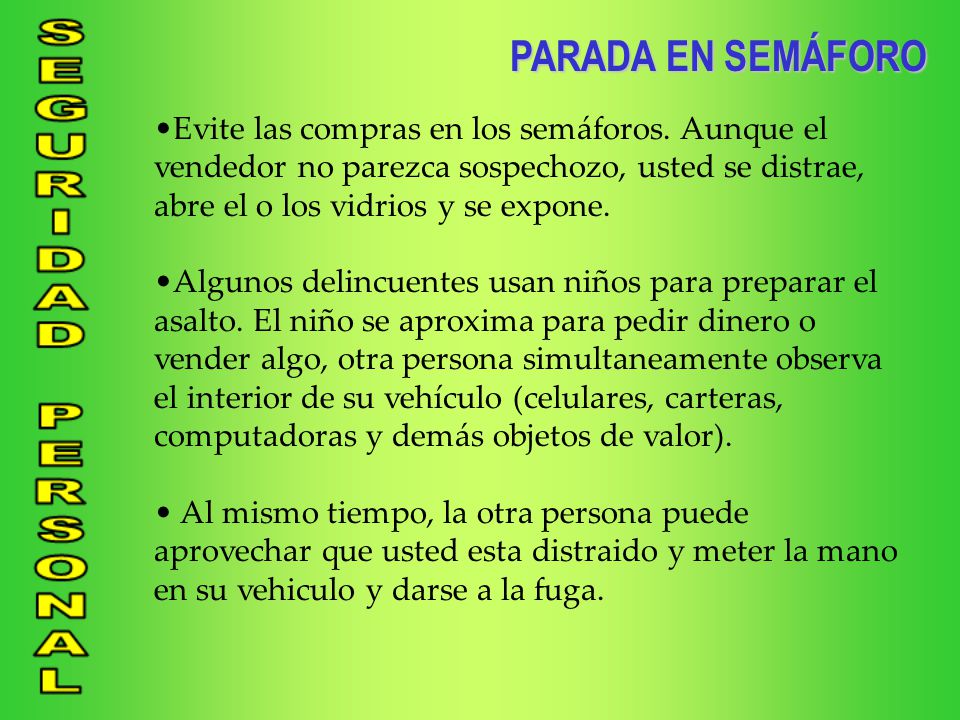 SEGURIDAD PERSONAL

PARADA EN SEMÁFORO

•Evite las compras en los semáforos. Aunque el vendedor no parezca sospechozo, usted se distrae, abre el o los vidrios y se expone.

•Algunos delincuentes usan niños para preparar el asalto. El niño se aproxima para pedir dinero o vender algo, otra persona simultaneamente observa el interior de su vehículo (celulares, carteras, computadoras y demás objetos de valor).

• Al mismo tiempo, la otra persona puede aprovechar que usted esta distraido y meter la mano en su vehiculo y darse a la fuga.